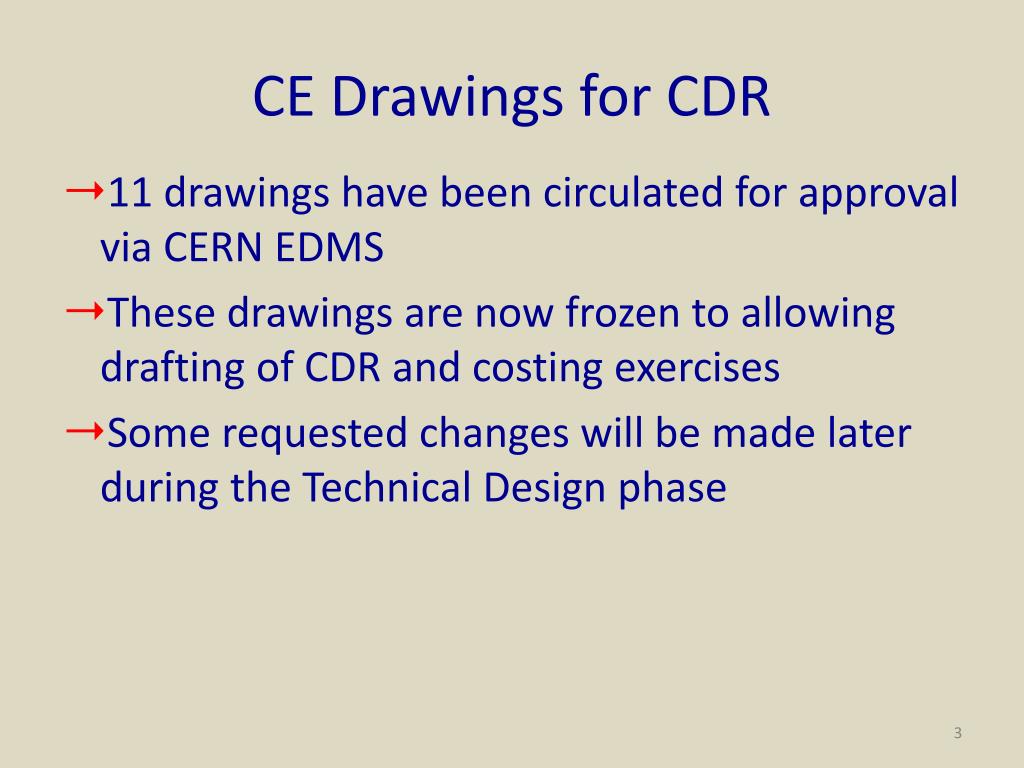 CE Drawings for CDR

→11 drawings have been circulated for approval via CERN EDMS

→These drawings are now frozen to allowing drafting of CDR and costing exercises

→Some requested changes will be made later during the Technical Design phase

3